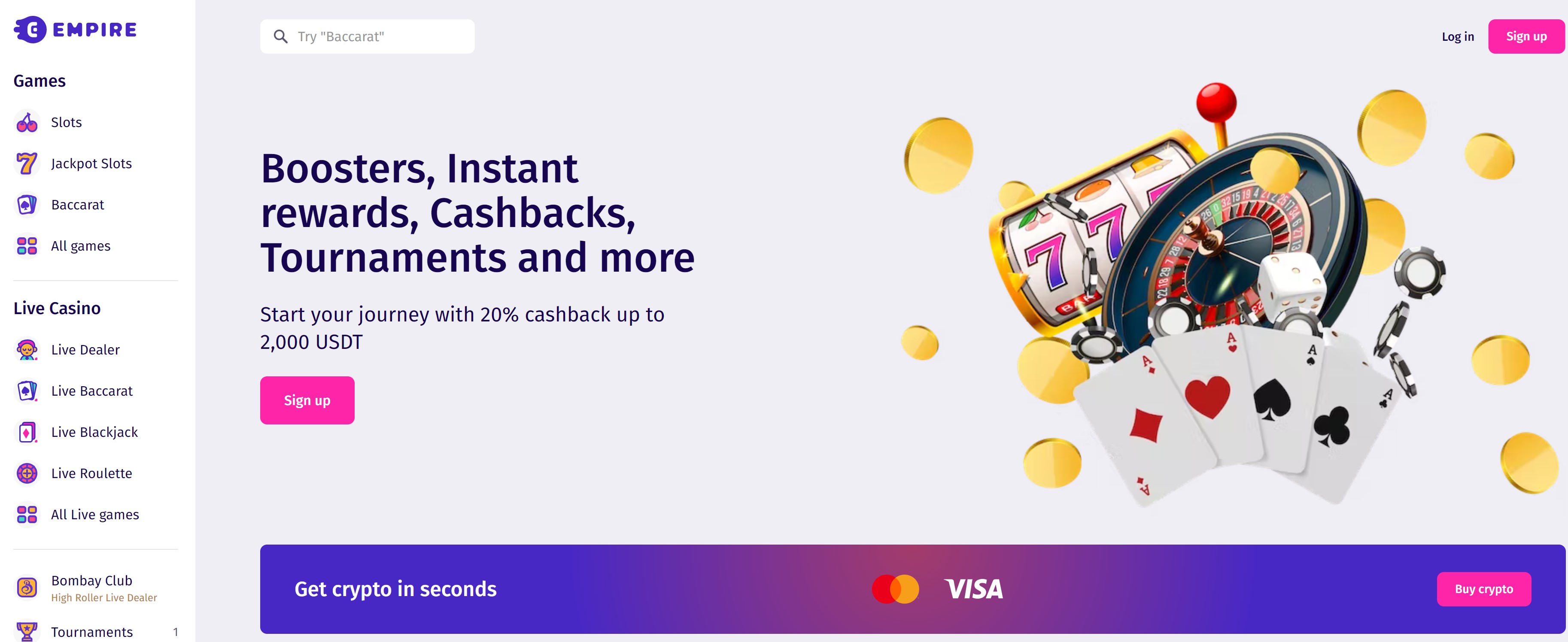 EMPIRE

Games

Slots

Jackpot Slots

Baccarat

All games

Live Casino

Live Dealer

Live Baccarat

Live Blackjack

Live Roulette

All Live games

Bombay Club
High Roller Live Dealer

Tournaments 1

Try "Baccarat"

Log in

Sign up

Boosters, Instant rewards, Cashbacks, Tournaments and more

Start your journey with 20% cashback up to 2,000 USDT

Sign up

Get crypto in seconds

VISA

Buy crypto